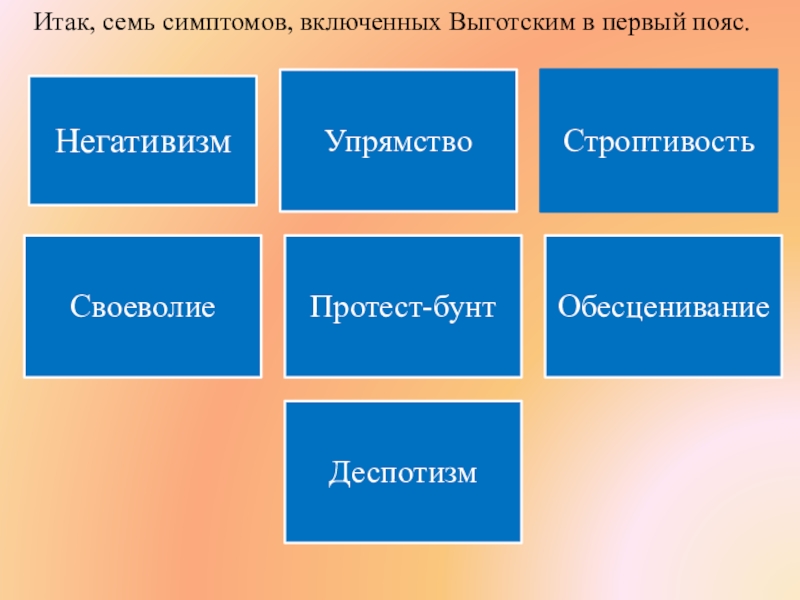 Итак, семь симптомов, включенных Выготским в первый пояс.

Негативизм

Упрямство

Строптивость

Своеволие

Протест-бунт

Обесценивание

Деспотизм